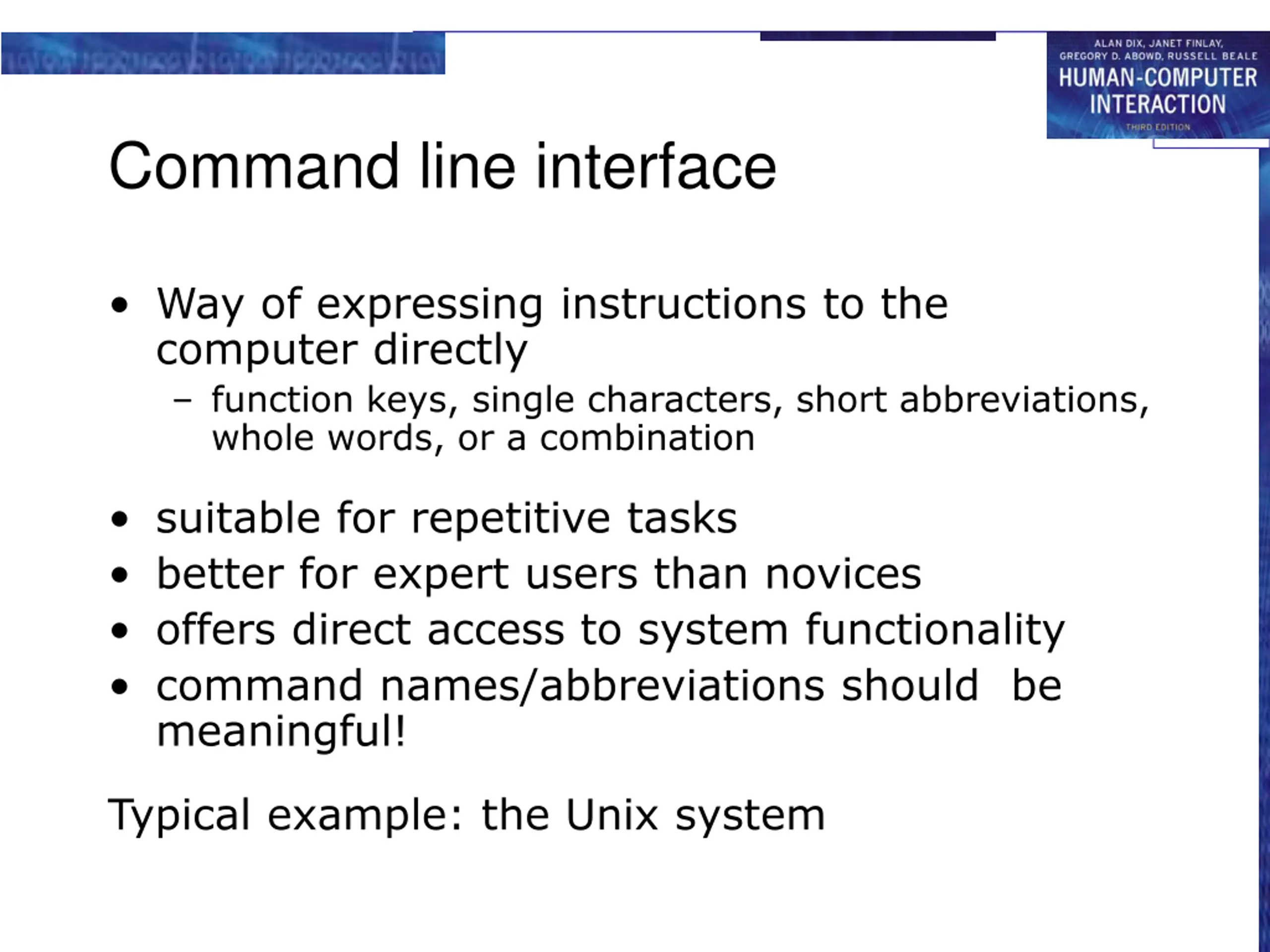 ALAN DIX, JANET FINLAY, GREGORY D. ABOWD, RUSSELL BEALE
HUMAN-COMPUTER INTERACTION
THIRD EDITION

Command line interface

• Way of expressing instructions to the computer directly
 – function keys, single characters, short abbreviations, whole words, or a combination

• suitable for repetitive tasks
• better for expert users than novices
• offers direct access to system functionality
• command names/abbreviations should be meaningful!

Typical example: the Unix system